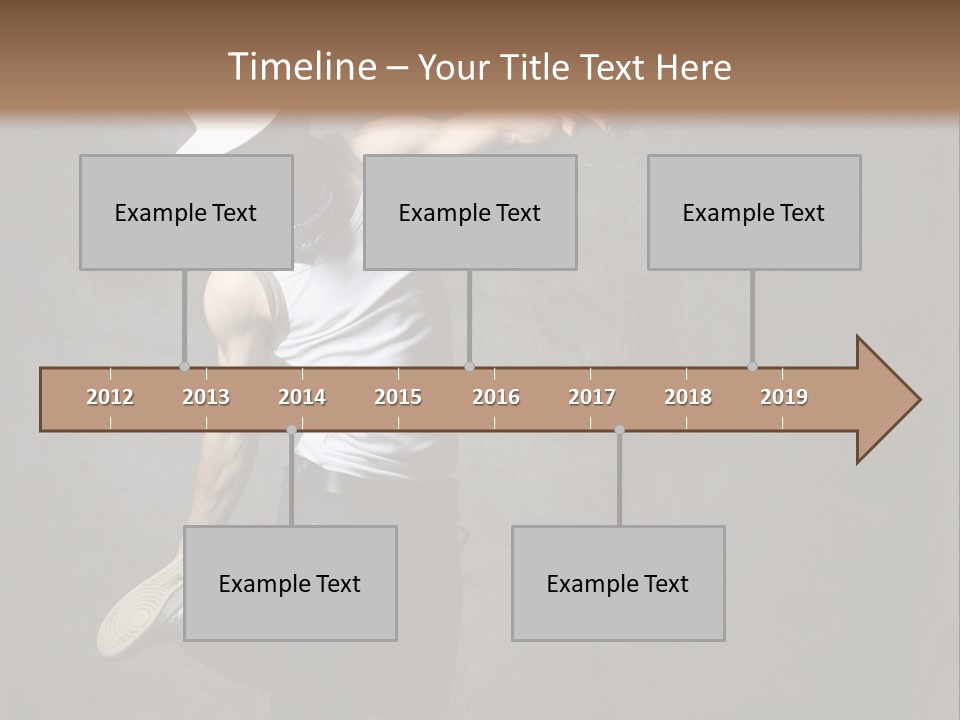 Timeline – Your Title Text Here

Example Text

Example Text

Example Text

2012 2013 2014 2015 2016 2017 2018 2019

Example Text

Example Text